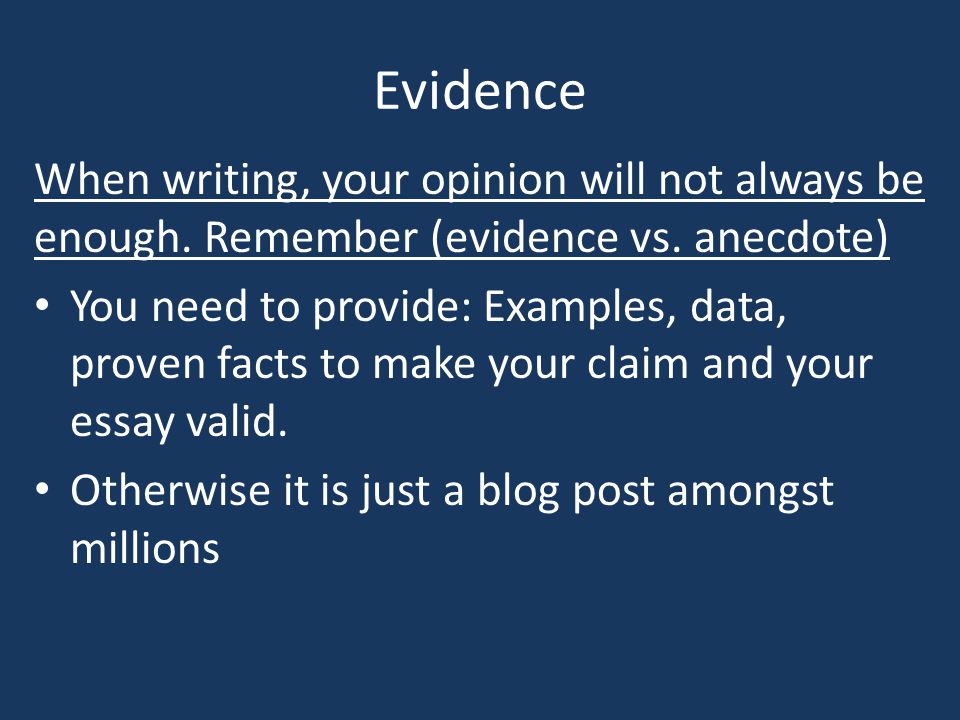 Evidence

When writing, your opinion will not always be enough. Remember (evidence vs. anecdote)

• You need to provide: Examples, data, proven facts to make your claim and your essay valid.
• Otherwise it is just a blog post amongst millions